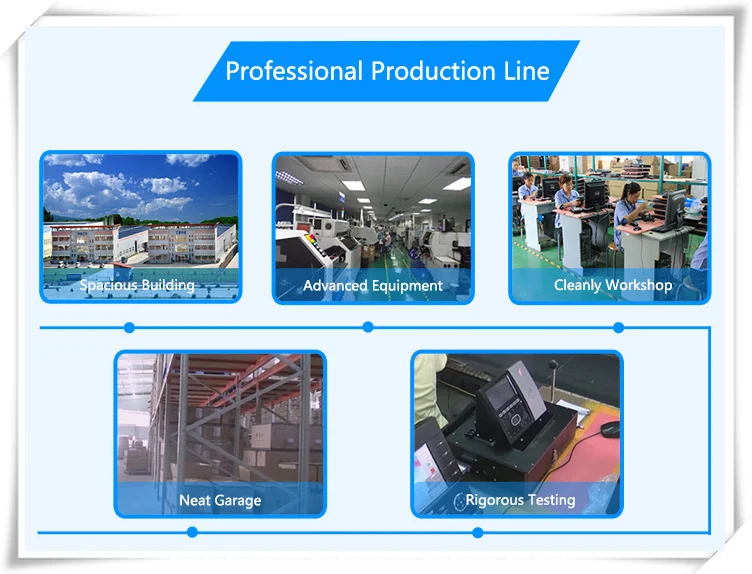 Professional Production Line

Spacious Building

Advanced Equipment

Cleanly Workshop

Neat Garage

Rigorous Testing